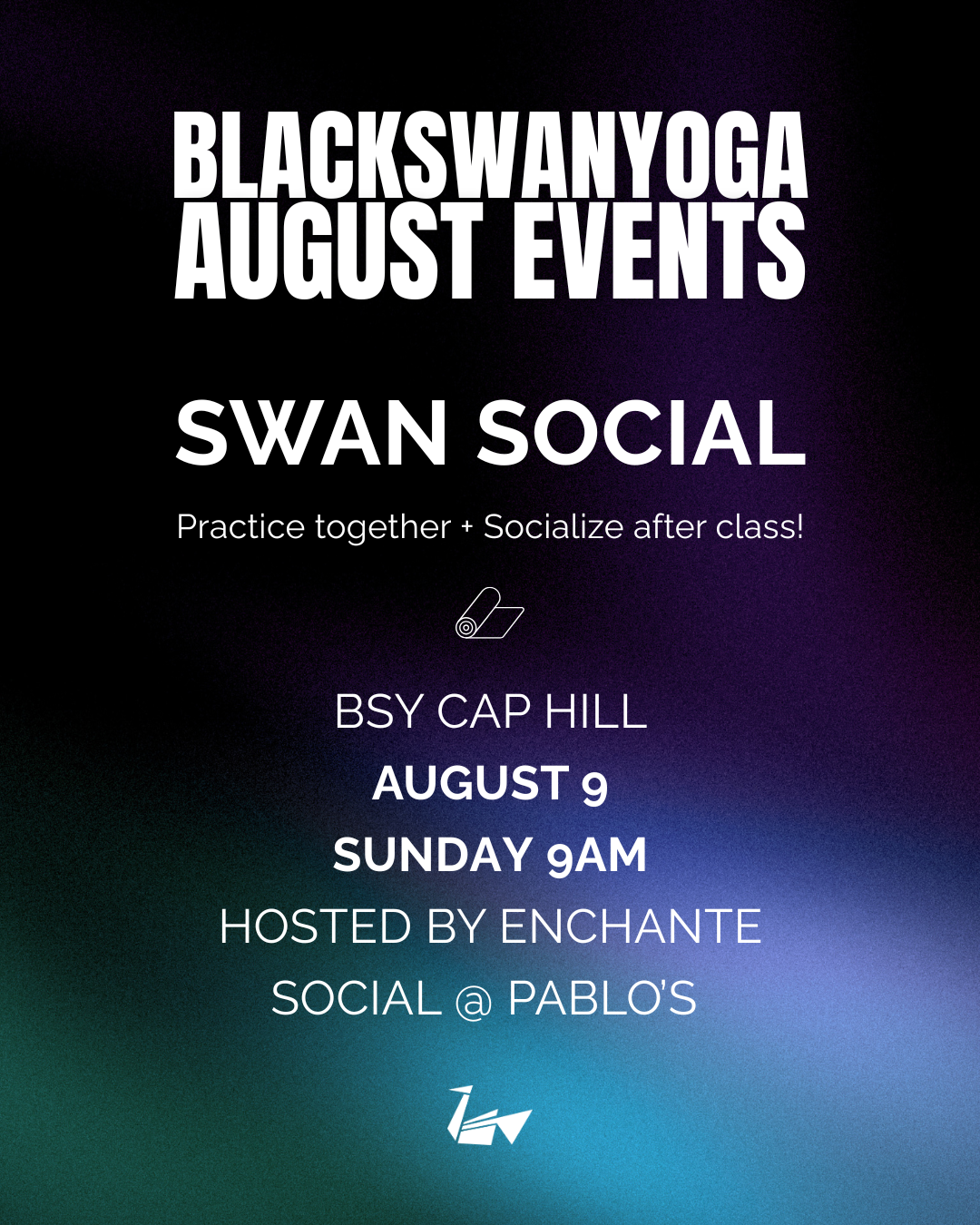 BLACKSWANYOGA
AUGUST EVENTS

SWAN SOCIAL

Practice together + Socialize after class!

BSY CAP HILL
AUGUST 9
SUNDAY 9AM
HOSTED BY ENCHANTE
SOCIAL @ PABLO'S